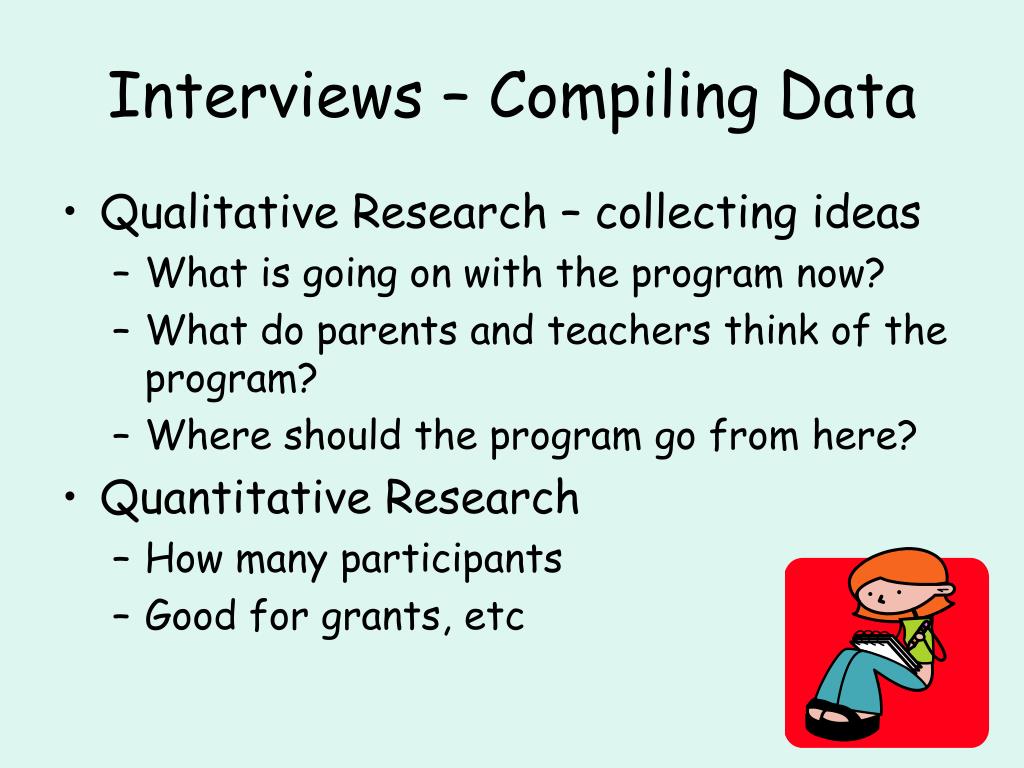 Interviews – Compiling Data

• Qualitative Research – collecting ideas
– What is going on with the program now?
– What do parents and teachers think of the program?
– Where should the program go from here?

• Quantitative Research
– How many participants
– Good for grants, etc